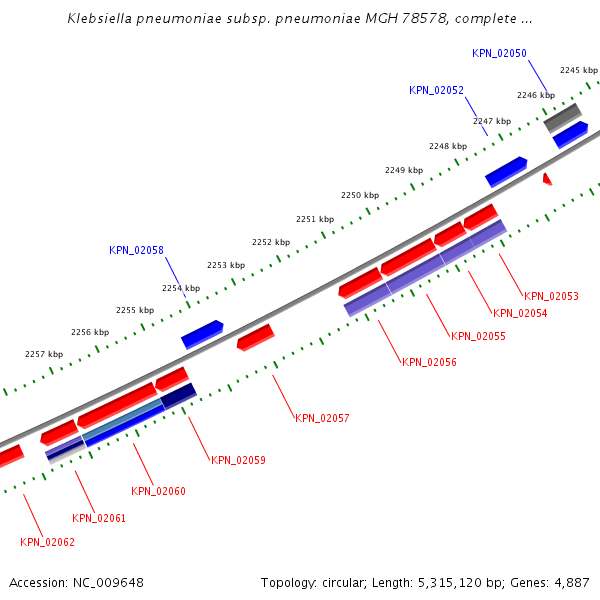 Klebsiella pneumoniae subsp. pneumoniae MGH 78578, complete ...

KPN_02050
2245 kbp
KPN_02052
2246 kbp
2247 kbp
2248 kbp
2249 kbp
2250 kbp
2251 kbp
2252 kbp
KPN_02058
2253 kbp
2254 kbp
2255 kbp
2256 kbp
2257 kbp
KPN_02053
KPN_02054
KPN_02055
KPN_02056
KPN_02057
KPN_02059
KPN_02060
KPN_02061
KPN_02062

Accession: NC_009648
Topology: circular; Length: 5,315,120 bp; Genes: 4,887